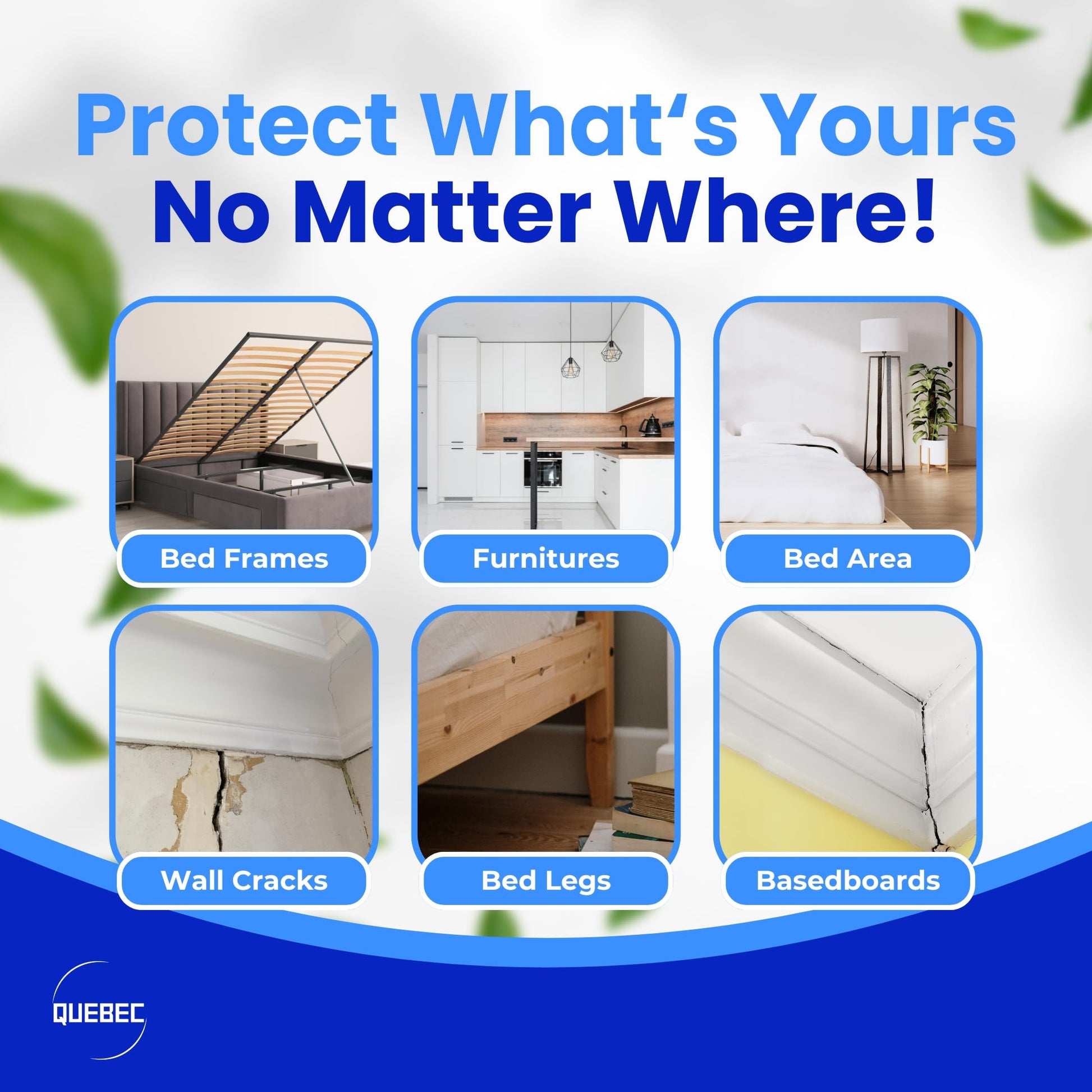 Protect What‘s Yours
No Matter Where!

Bed Frames

Furnitures

Bed Area

Wall Cracks

Bed Legs

Basedboards

QUEBEC